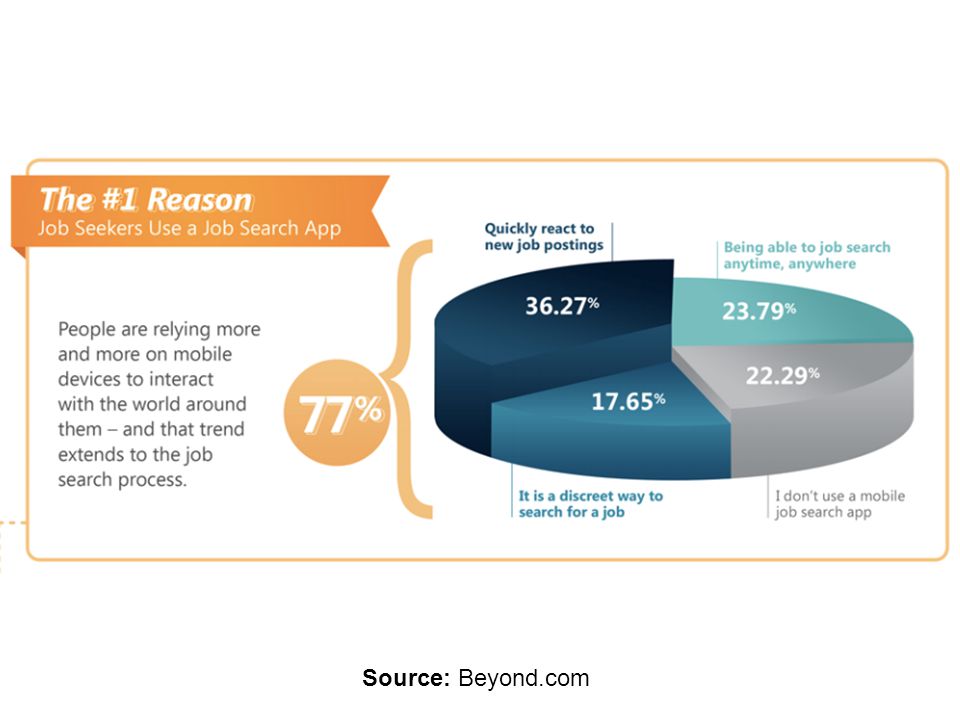 The #1 Reason
Job Seekers Use a Job Search App

People are relying more and more on mobile devices to interact with the world around them – and that trend extends to the job search process.

77%

Quickly react to new job postings

36.27%

Being able to job search anytime, anywhere

23.79%

22.29%

17.65%

It is a discreet way to search for a job

I don't use a mobile job search app

Source: Beyond.com